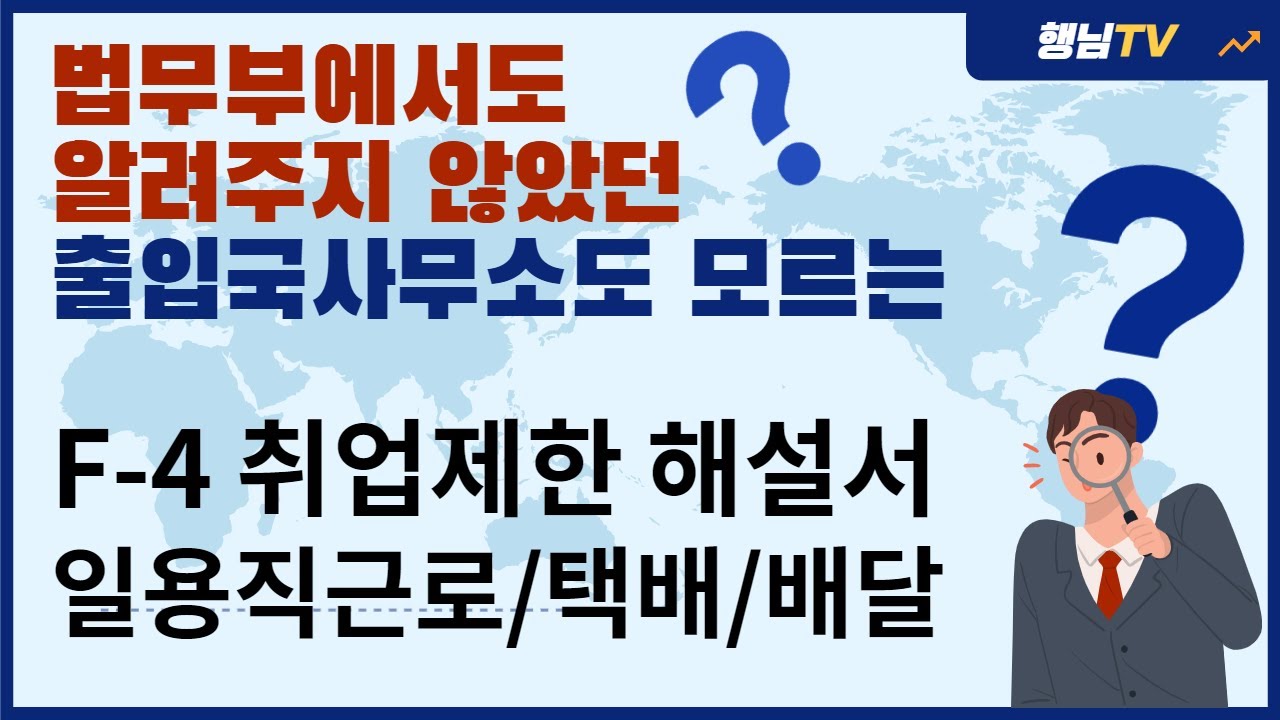 행님TV

법무부에서도
알려주지 않았던
출입국사무소도 모르는

F-4 취업제한 해설서
일용직근로/택배/배달